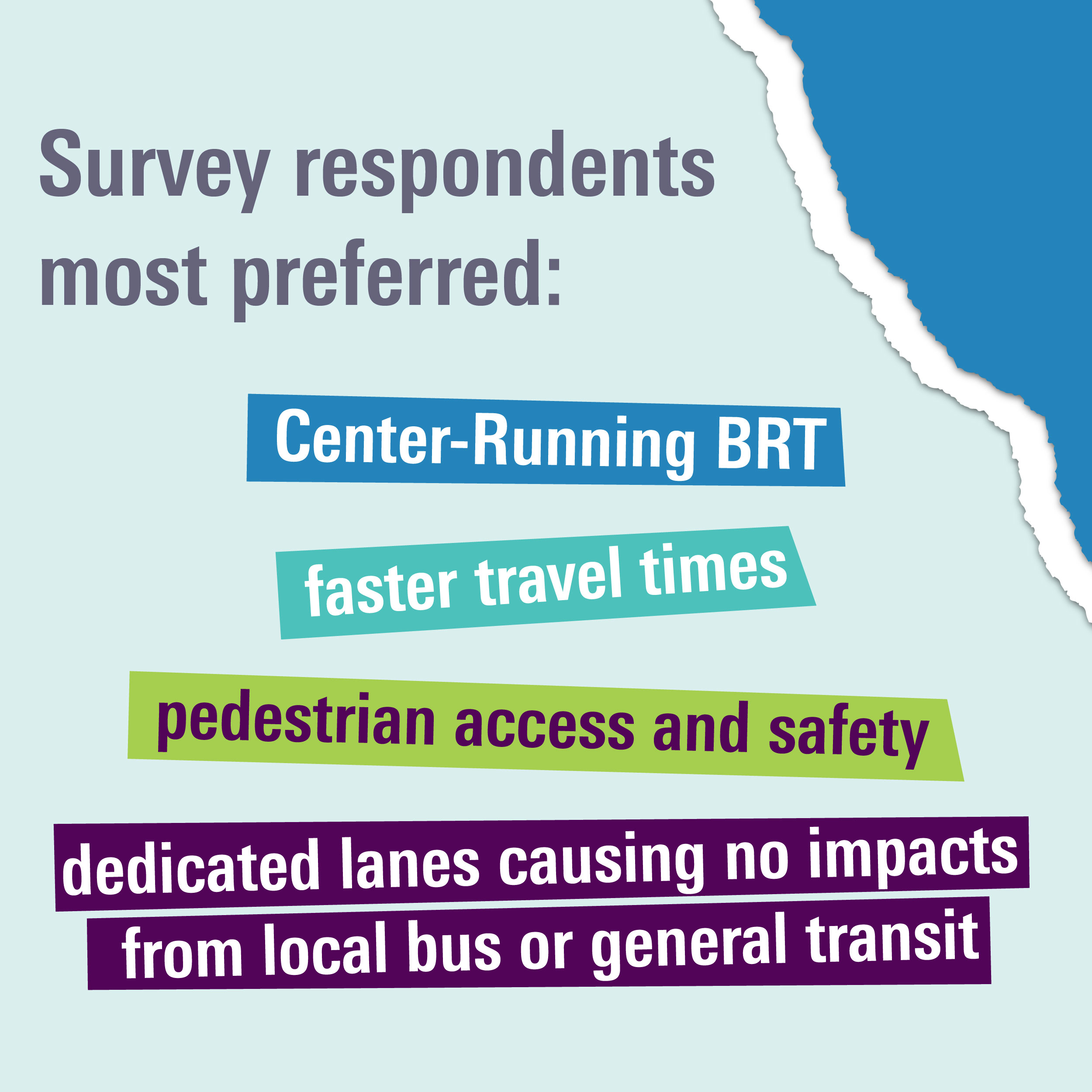 Survey respondents most preferred:

Center-Running BRT

faster travel times

pedestrian access and safety

dedicated lanes causing no impacts from local bus or general transit